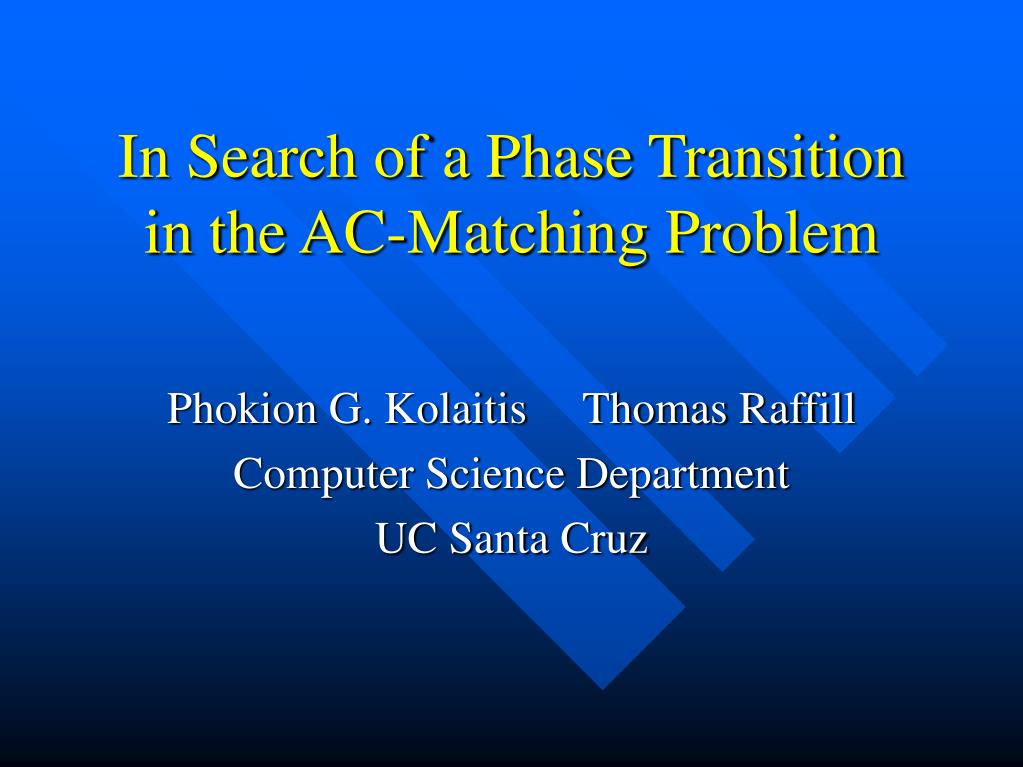 In Search of a Phase Transition in the AC-Matching Problem

Phokion G. Kolaitis Thomas Raffill
Computer Science Department
UC Santa Cruz